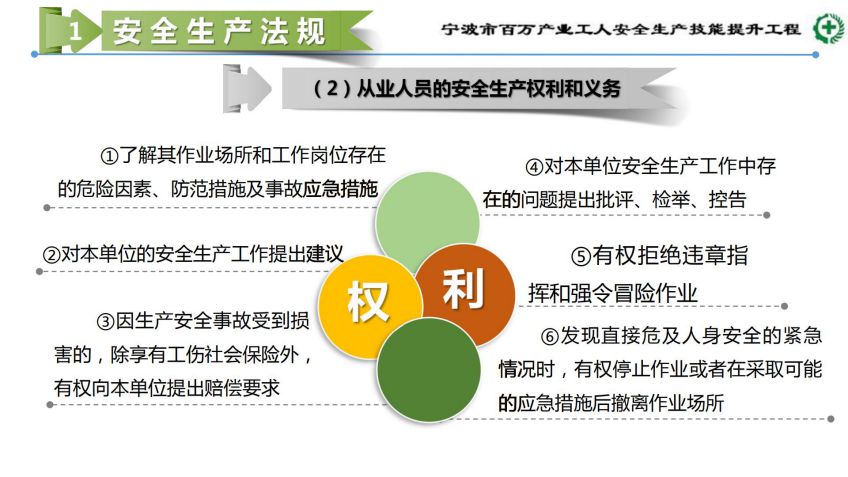 1 安全生产法规

宁波市百万产业工人安全生产技能提升工程

（2）从业人员的安全生产权利和义务

①了解其作业场所和工作岗位存在的危险因素、防范措施及事故应急措施

②对本单位的安全生产工作提出建议

③因生产安全事故受到损害的，除享有工伤社会保险外，有权向本单位提出赔偿要求

权

利

④对本单位安全生产工作中存在的问题提出批评、检举、控告

⑤有权拒绝违章指挥和强令冒险作业

⑥发现直接危及人身安全的紧急情况时，有权停止作业或者在采取可能的应急措施后撤离作业场所